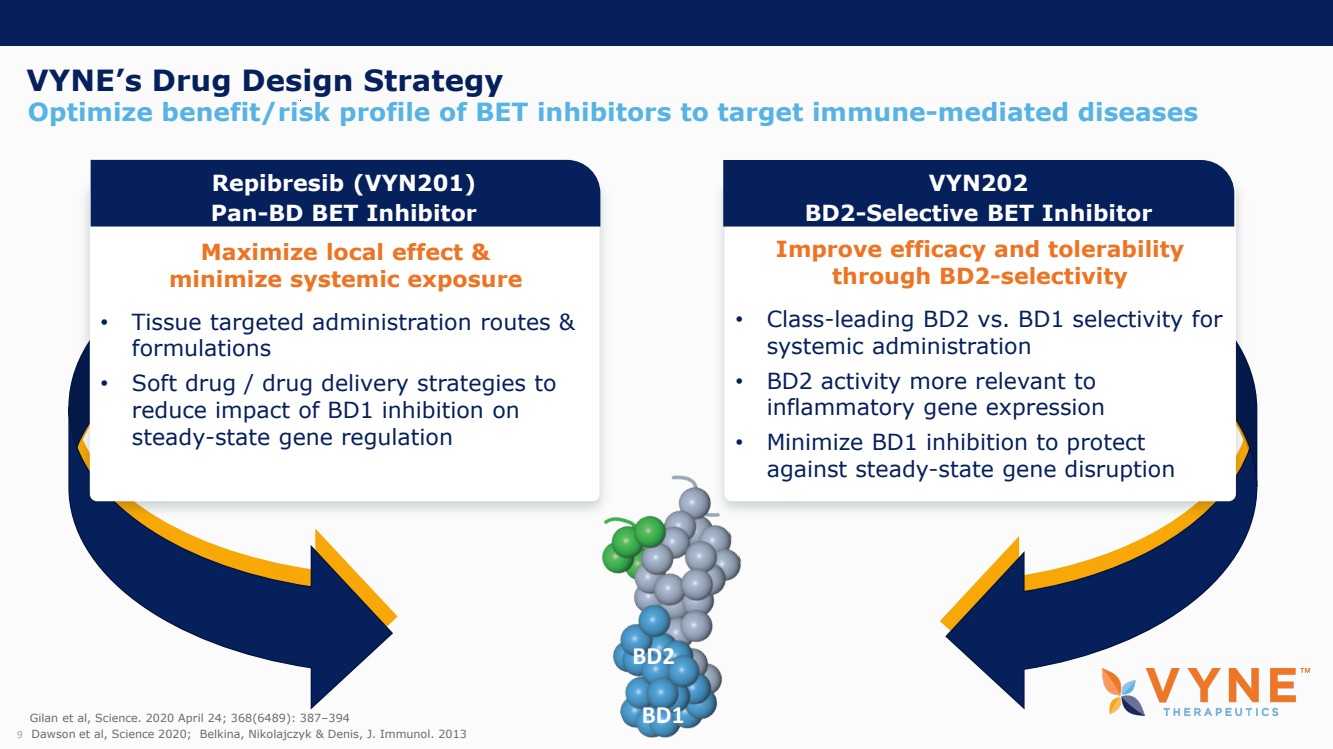 VYNE's Drug Design Strategy
Optimize benefit/risk profile of BET inhibitors to target immune-mediated diseases

Repibresib (VYN201)
Pan-BD BET Inhibitor

Maximize local effect & minimize systemic exposure

• Tissue targeted administration routes & formulations
• Soft drug / drug delivery strategies to reduce impact of BD1 inhibition on steady-state gene regulation

VYN202
BD2-Selective BET Inhibitor

Improve efficacy and tolerability through BD2-selectivity

• Class-leading BD2 vs. BD1 selectivity for systemic administration
• BD2 activity more relevant to inflammatory gene expression
• Minimize BD1 inhibition to protect against steady-state gene disruption

BD2
BD1

VYNE™
THERAPEUTICS

Gilan et al, Science. 2020 April 24; 368(6489): 387–394
9 Dawson et al, Science 2020; Belkina, Nikolajczyk & Denis, J. Immunol. 2013